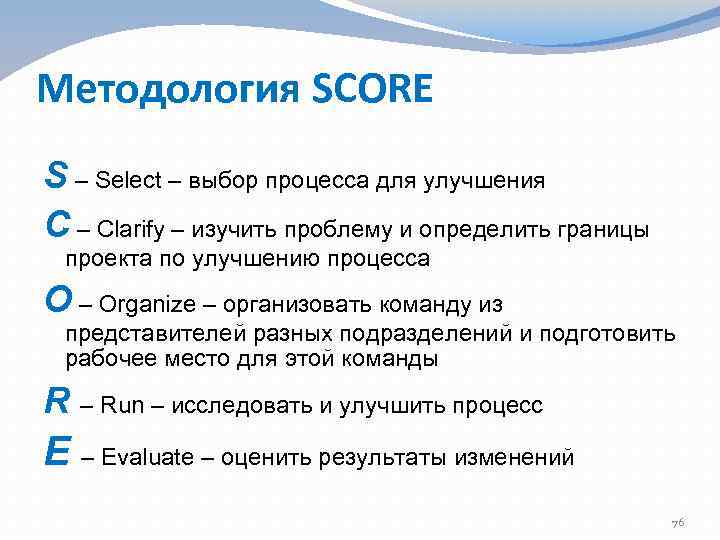 Методология SCORE

S – Select – выбор процесса для улучшения

C – Clarify – изучить проблему и определить границы проекта по улучшению процесса

O – Organize – организовать команду из представителей разных подразделений и подготовить рабочее место для этой команды

R – Run – исследовать и улучшить процесс

E – Evaluate – оценить результаты изменений

76